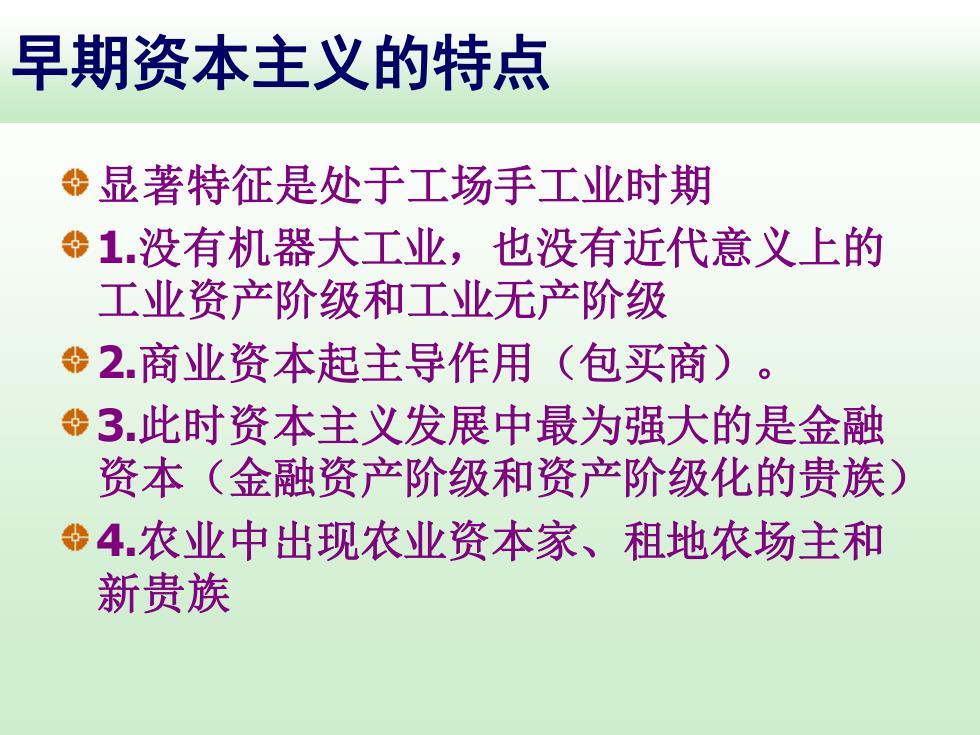 早期资本主义的特点

显著特征是处于工场手工业时期

1.没有机器大工业，也没有近代意义上的工业资产阶级和工业无产阶级

2.商业资本起主导作用（包买商）。

3.此时资本主义发展中最为强大的是金融资本（金融资产阶级和资产阶级化的贵族）

4.农业中出现农业资本家、租地农场主和新贵族